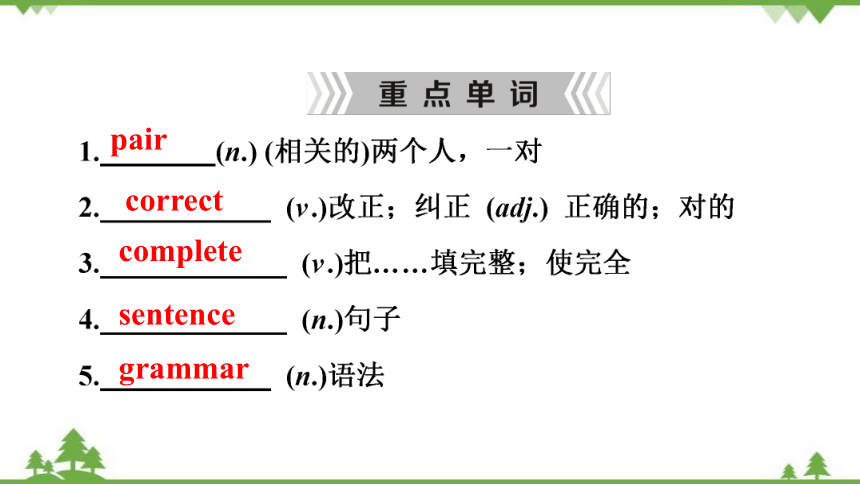 重点单词

1. pair (n.) (相关的)两个人，一对

2. correct (v.)改正；纠正 (adj.) 正确的；对的

3. complete (v.)把……填完整；使完全

4. sentence (n.)句子

5. grammar (n.)语法